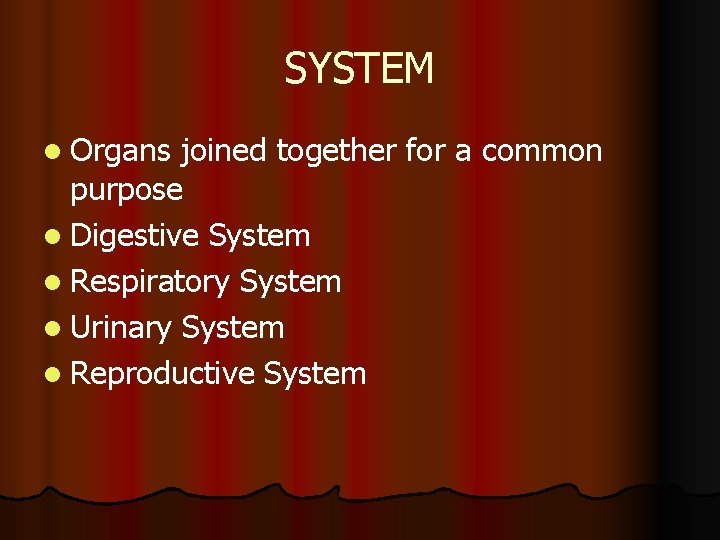 SYSTEM

- Organs joined together for a common purpose
- Digestive System
- Respiratory System
- Urinary System
- Reproductive System